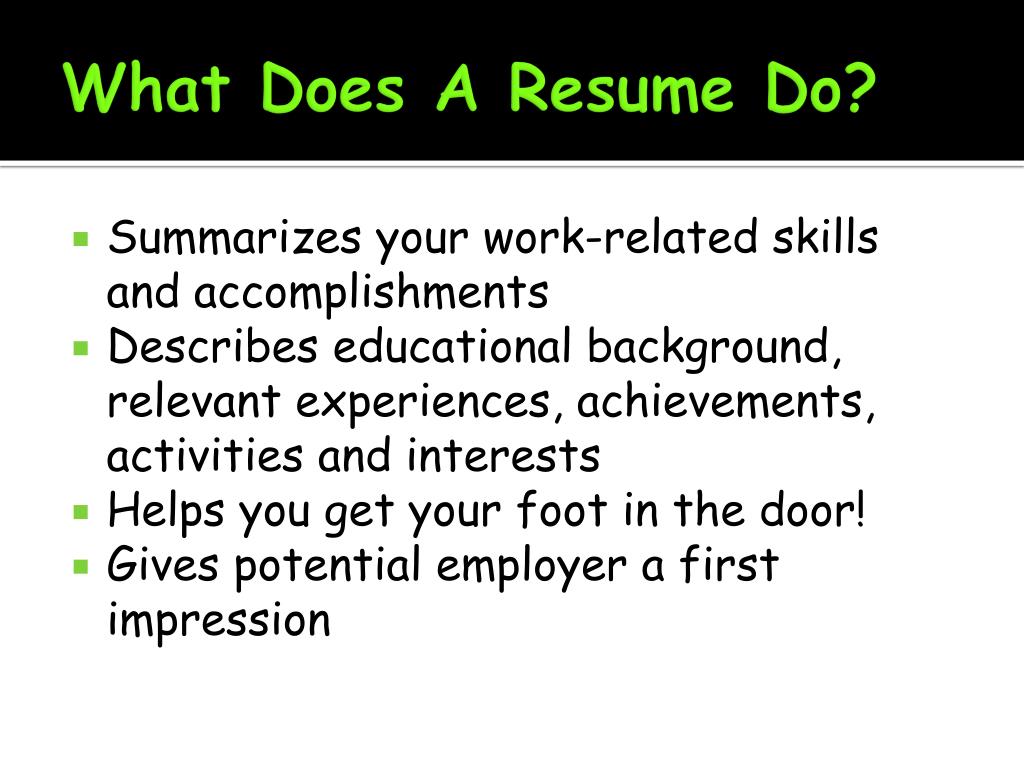 What Does A Resume Do?

▪ Summarizes your work-related skills and accomplishments
▪ Describes educational background, relevant experiences, achievements, activities and interests
▪ Helps you get your foot in the door!
▪ Gives potential employer a first impression